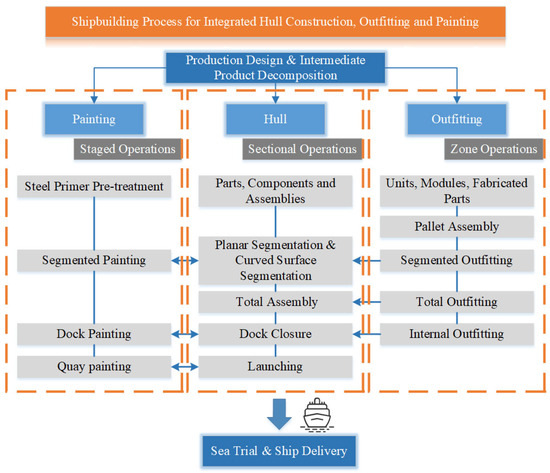 Shipbuilding Process for Integrated Hull Construction, Outfitting and Painting

Production Design & Intermediate Product Decomposition

Painting

Staged Operations

Steel Primer Pre-treatment

Segmented Painting

Dock Painting

Quay painting

Hull

Sectional Operations

Parts, Components and Assemblies

Planar Segmentation & Curved Surface Segmentation

Total Assembly

Dock Closure

Launching

Outfitting

Zone Operations

Units, Modules, Fabricated Parts

Pallet Assembly

Segmented Outfitting

Total Outfitting

Internal Outfitting

Sea Trial & Ship Delivery